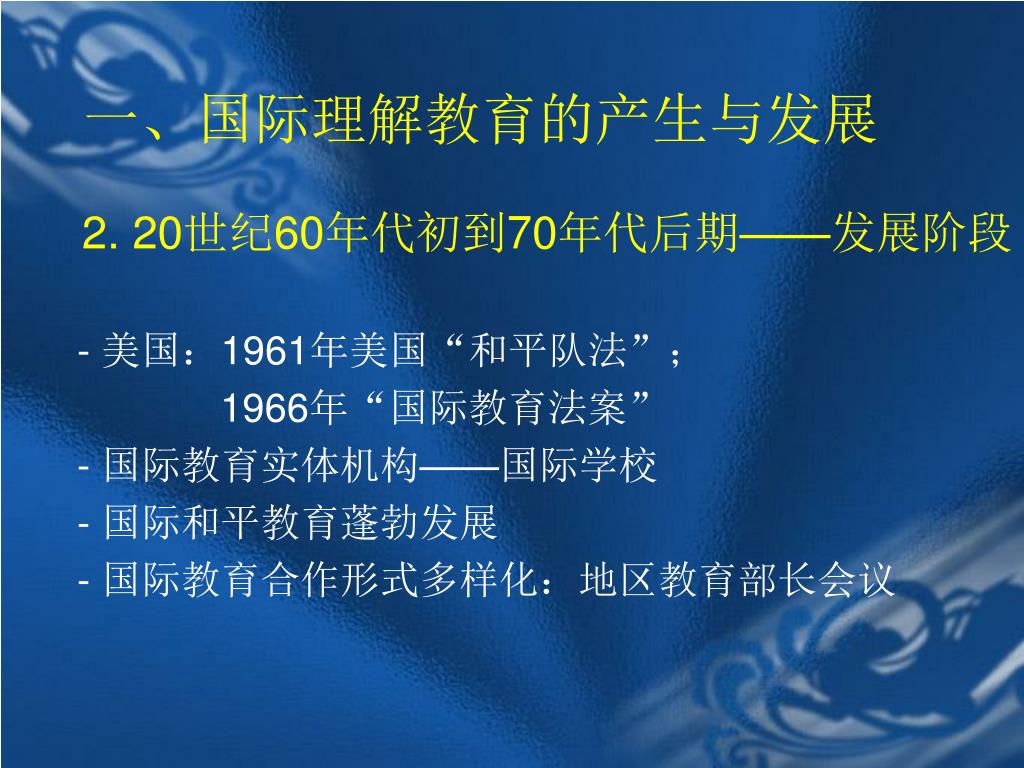 一、国际理解教育的产生与发展

2. 20世纪60年代初到70年代后期——发展阶段

- 美国：1961年美国“和平队法”；
1966年“国际教育法案”
- 国际教育实体机构——国际学校
- 国际和平教育蓬勃发展
- 国际教育合作形式多样化：地区教育部长会议